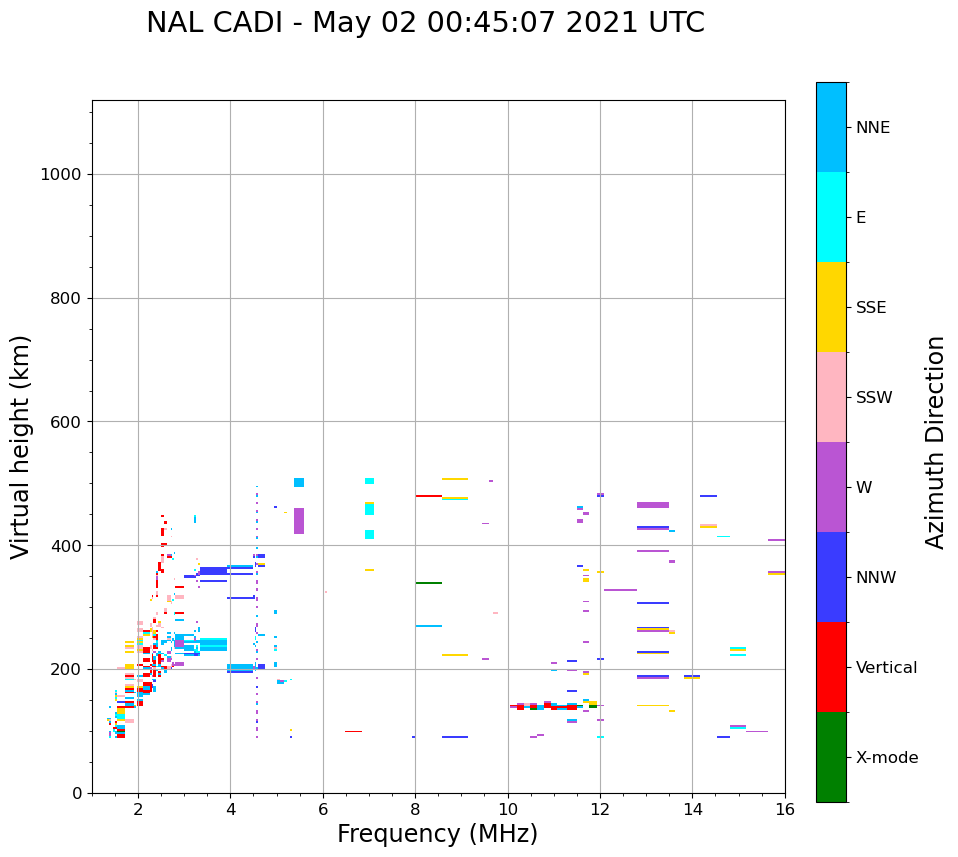 NAL CADI - May 02 00:45:07 2021 UTC

Virtual height (km)

1000
800
600
400
200
0

2
4
6
8
10
12
14
16

Frequency (MHz)

NNE
E
SSE
SSW
W
NNW
Vertical
X-mode

Azimuth Direction